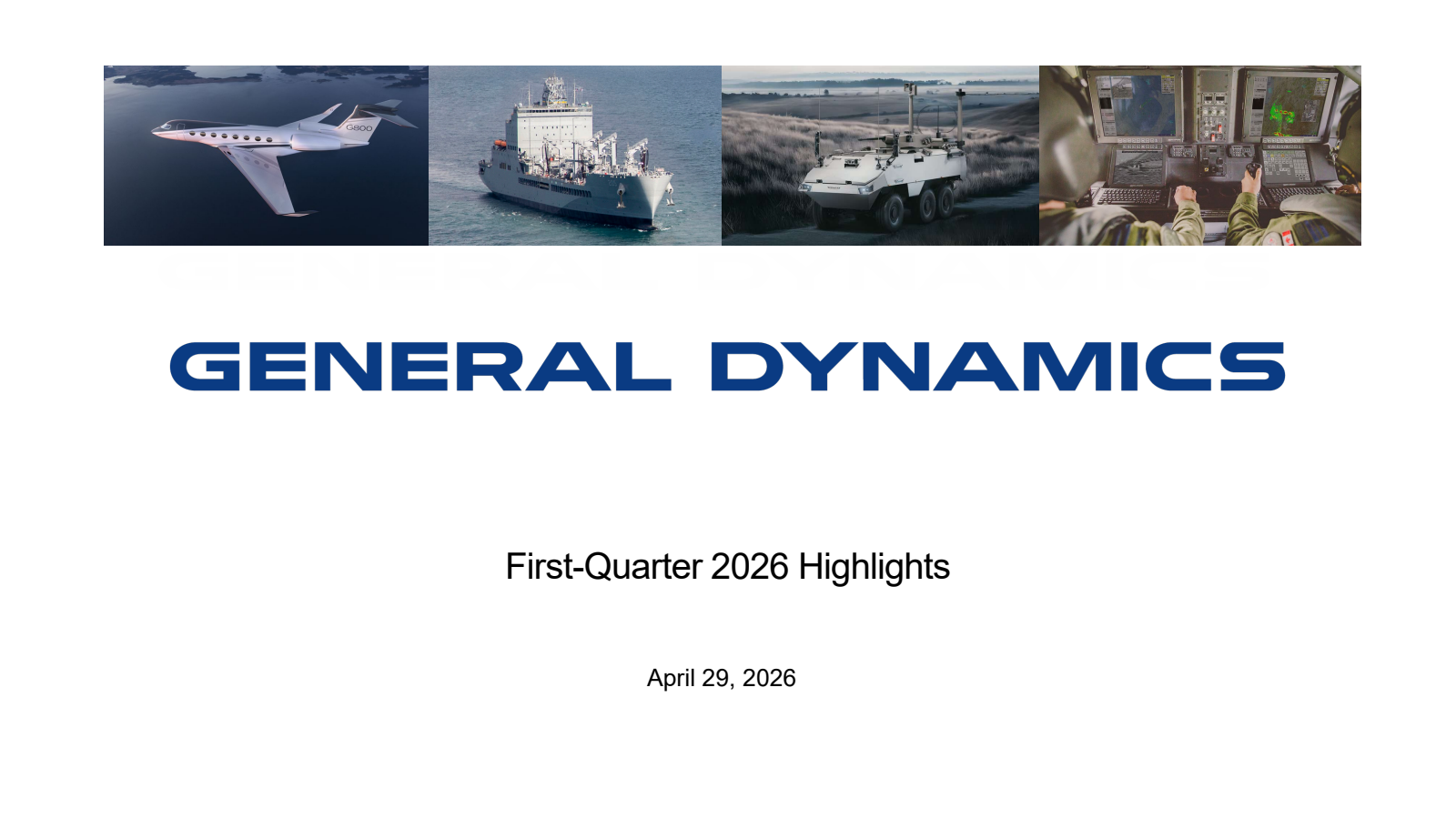 G800

GENERAL DYNAMICS

First-Quarter 2026 Highlights

April 29, 2026